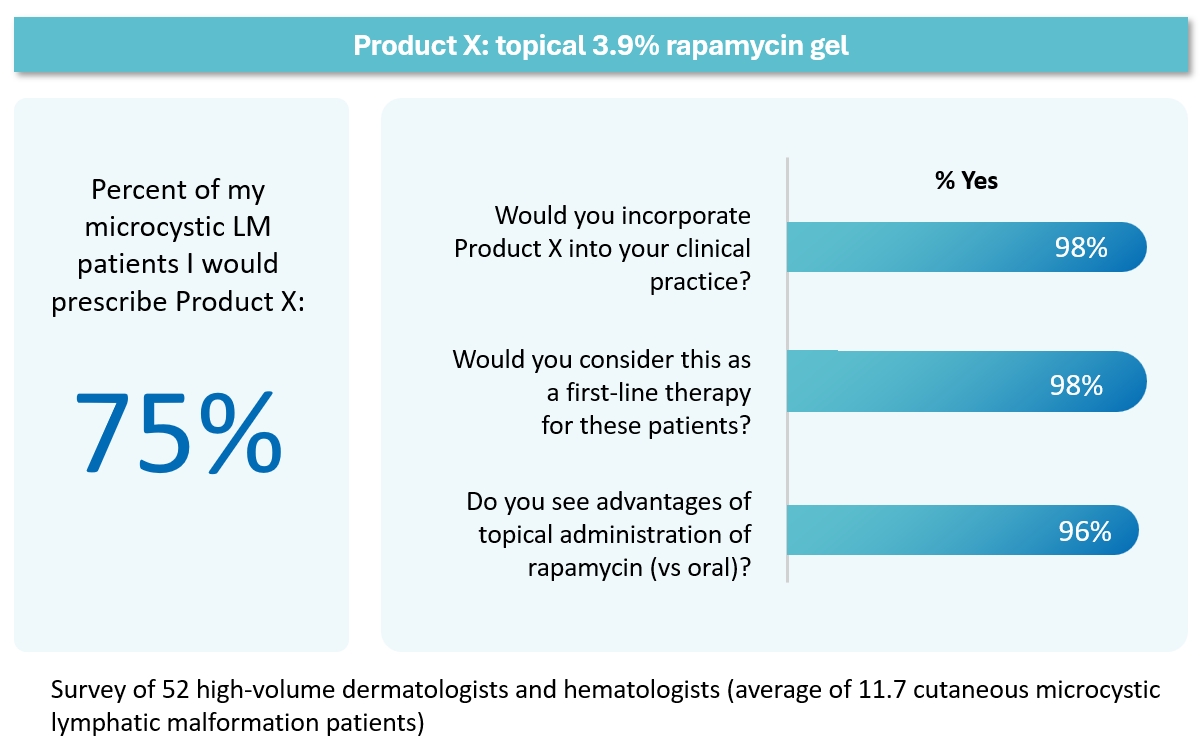 Product X: topical 3.9% rapamycin gel

Percent of my microcystic LM patients I would prescribe Product X:

75%

% Yes

Would you incorporate Product X into your clinical practice?

98%

Would you consider this as a first-line therapy for these patients?

98%

Do you see advantages of topical administration of rapamycin (vs oral)?

96%

Survey of 52 high-volume dermatologists and hematologists (average of 11.7 cutaneous microcystic lymphatic malformation patients)